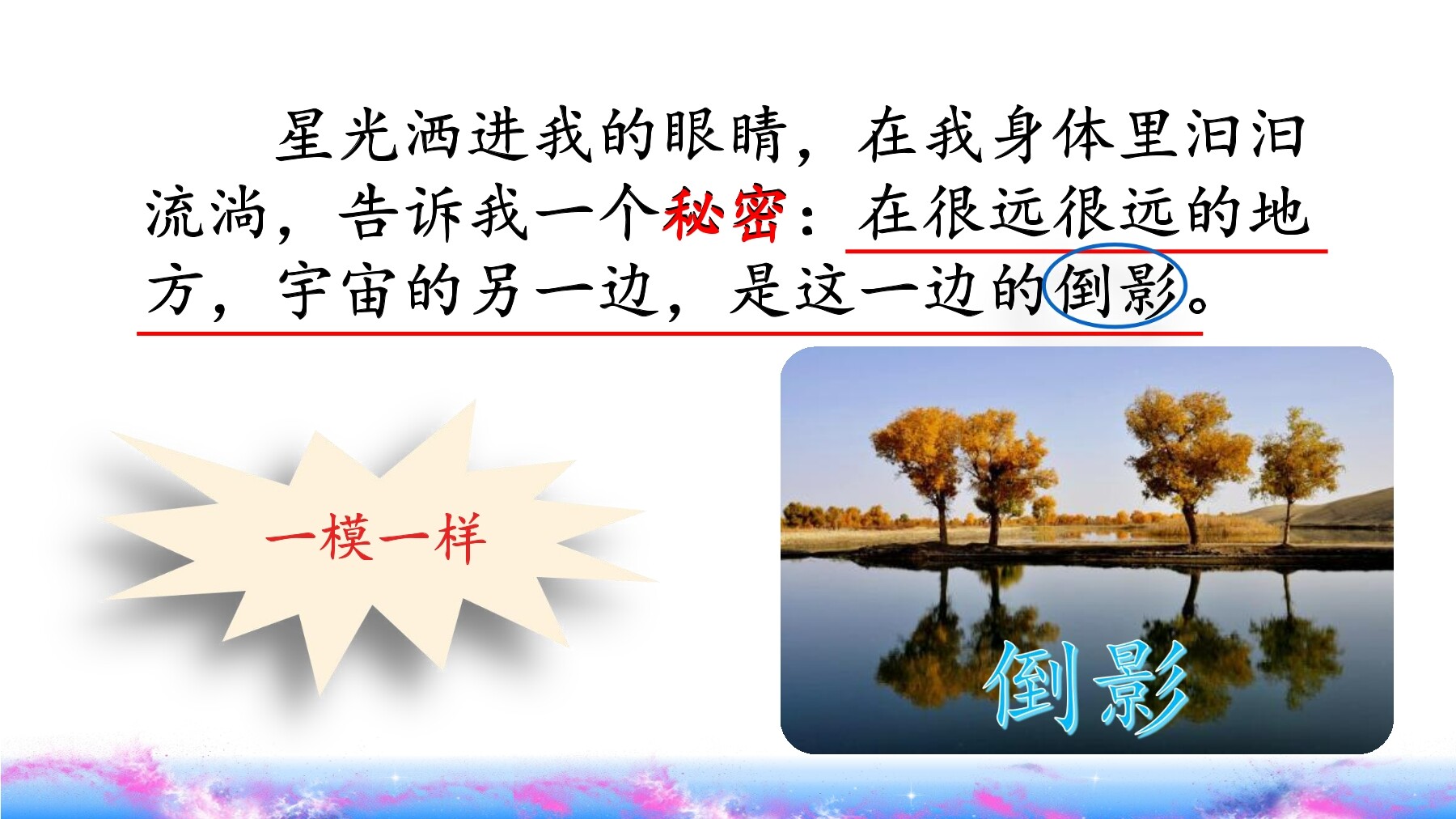 星光洒进我的眼睛，在我身体里汩汩流淌，告诉我一个秘密：在很远很远的地方，宇宙的另一边，是这一边的倒影。

一模一样

倒影